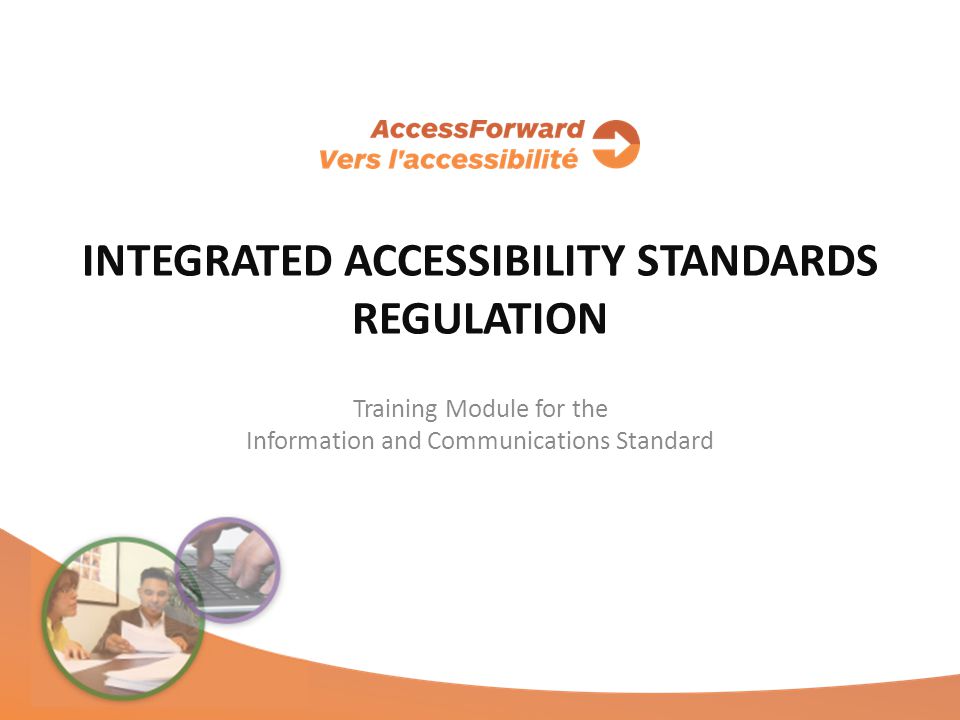 AccessForward
Vers l'accessibilité

INTEGRATED ACCESSIBILITY STANDARDS REGULATION

Training Module for the
Information and Communications Standard